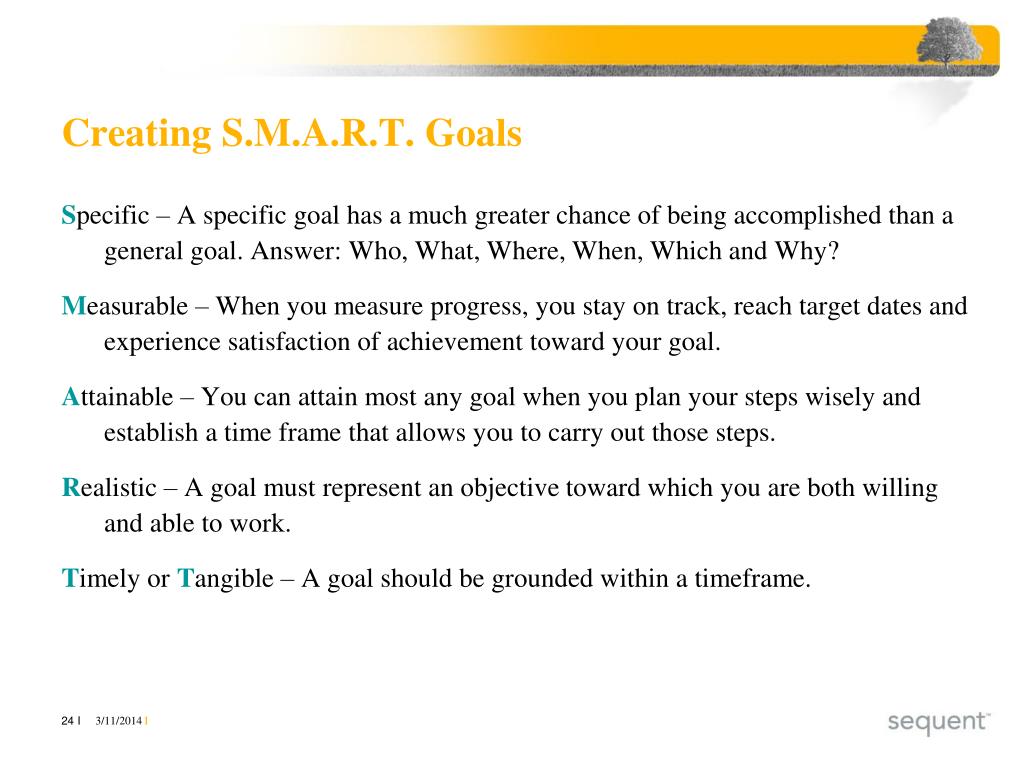 Creating S.M.A.R.T. Goals

Specific – A specific goal has a much greater chance of being accomplished than a general goal. Answer: Who, What, Where, When, Which and Why?

Measurable – When you measure progress, you stay on track, reach target dates and experience satisfaction of achievement toward your goal.

Attainable – You can attain most any goal when you plan your steps wisely and establish a time frame that allows you to carry out those steps.

Realistic – A goal must represent an objective toward which you are both willing and able to work.

Timely or Tangible – A goal should be grounded within a timeframe.

24 | 3/11/2014 |

sequent™